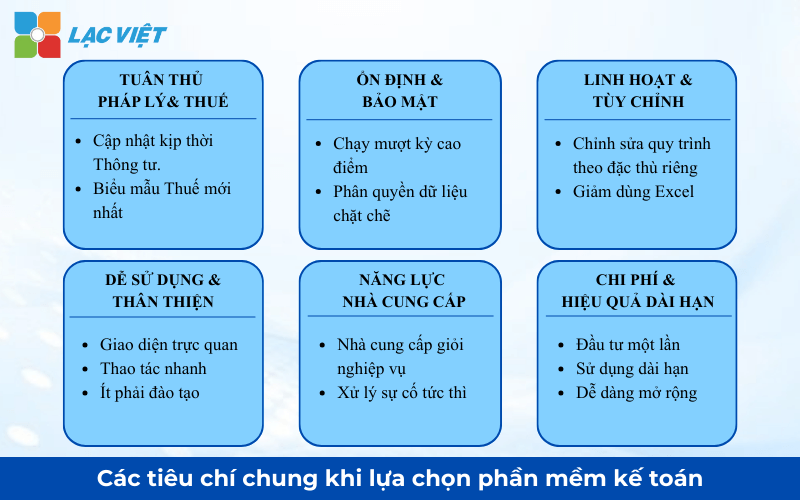 LẠC VIỆT

TUÂN THỦ
PHÁP LÝ& THUẾ

- Cập nhật kịp thời Thông tư.
- Biểu mẫu Thuế mới nhất

ỔN ĐỊNH &
BẢO MẬT

- Chạy mượt kỳ cao điểm
- Phân quyền dữ liệu chặt chẽ

LINH HOẠT &
TÙY CHỈNH

- Chỉnh sửa quy trình theo đặc thù riêng
- Giảm dùng Excel

DỄ SỬ DỤNG &
THÂN THIỆN

- Giao diện trực quan
- Thao tác nhanh
- Ít phải đào tạo

NĂNG LỰC
NHÀ CUNG CẤP

- Nhà cung cấp giỏi nghiệp vụ
- Xử lý sự cố tức thì

CHI PHÍ &
HIỆU QUẢ DÀI HẠN

- Đầu tư một lần
- Sử dụng dài hạn
- Dễ dàng mở rộng

Các tiêu chí chung khi lựa chọn phần mềm kế toán